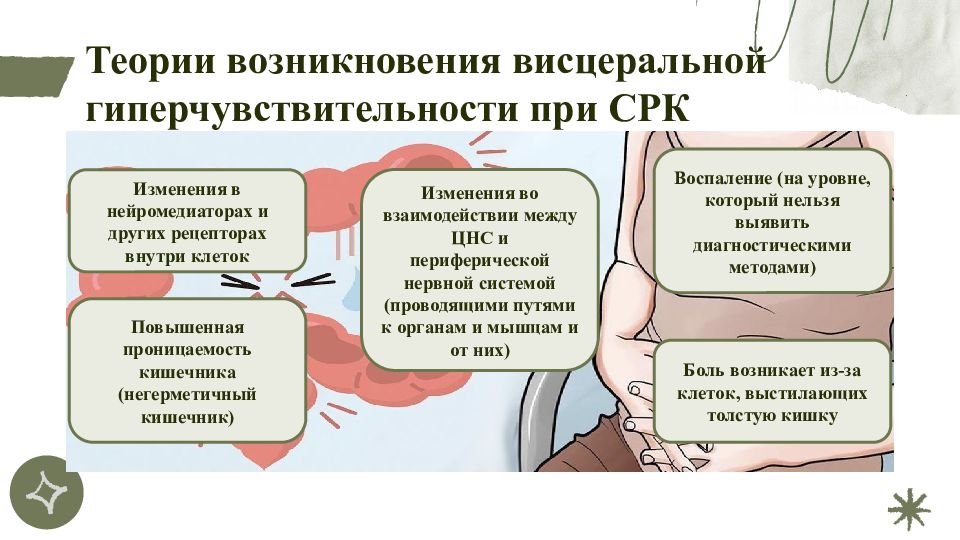 Теории возникновения висцеральной гиперчувствительности при СРК

Изменения в нейромедиаторах и других рецепторах внутри клеток

Повышенная проницаемость кишечника (негерметичный кишечник)

Изменения во взаимодействии между ЦНС и периферической нервной системой (проводящими путями к органам и мышцам и от них)

Воспаление (на уровне, который нельзя выявить диагностическими методами)

Боль возникает из-за клеток, выстилающих толстую кишку